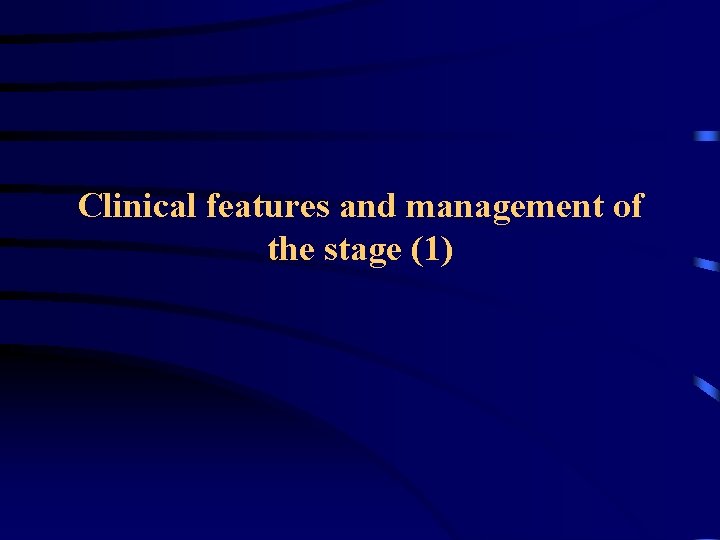 Clinical features and management of the stage (1)